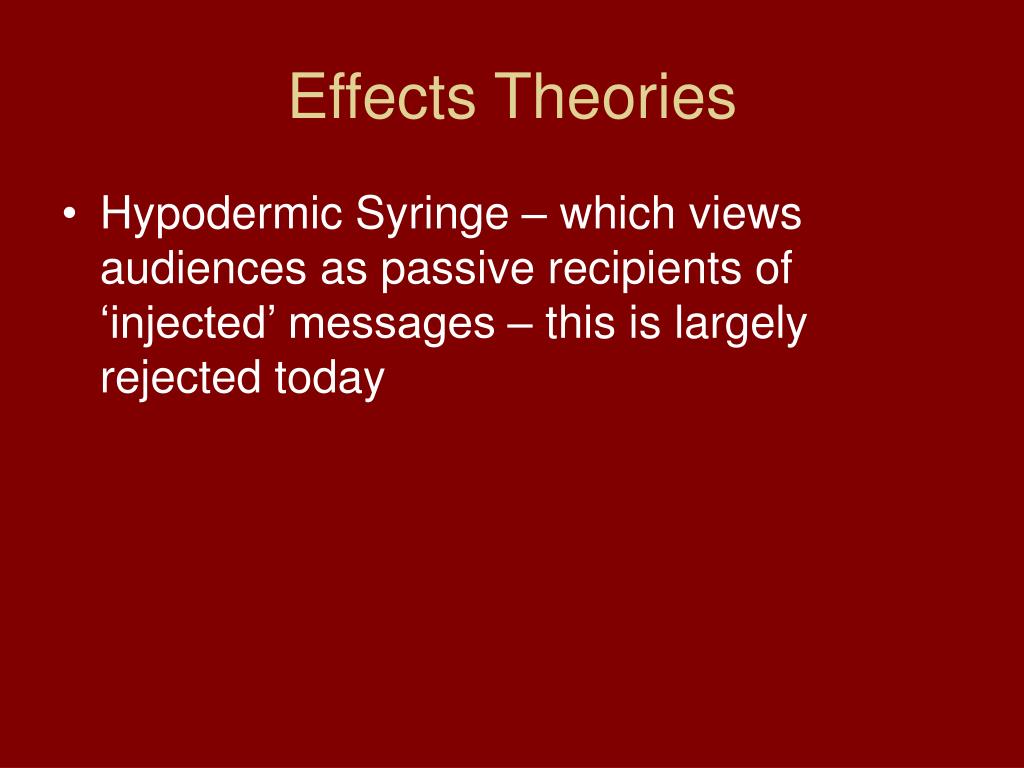 Effects Theories

• Hypodermic Syringe – which views audiences as passive recipients of ‘injected’ messages – this is largely rejected today